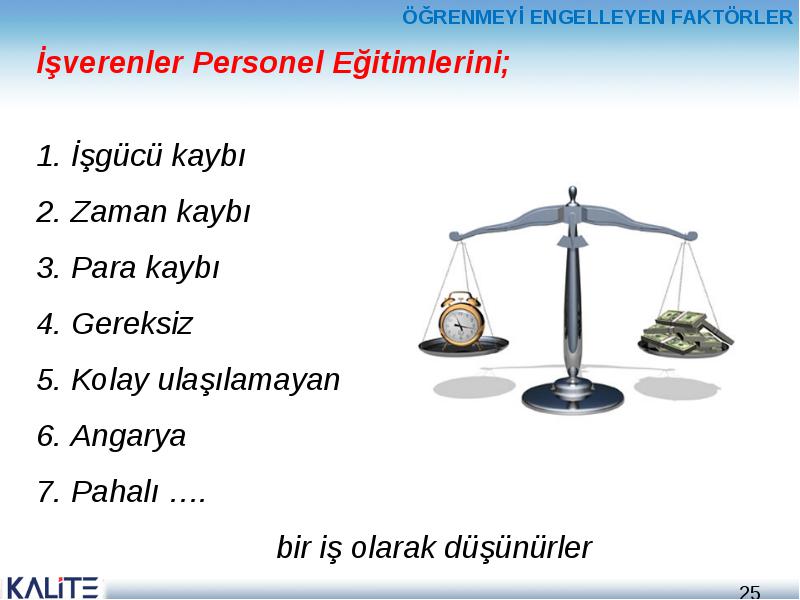 ÖĞRENMEYİ ENGELLEYEN FAKTÖRLER

İşverenler Personel Eğitimlerini;

1. İşgücü kaybı
2. Zaman kaybı
3. Para kaybı
4. Gereksiz
5. Kolay ulaşılamayan
6. Angarya
7. Pahalı ….

bir iş olarak düşünürler

KALİTE

25